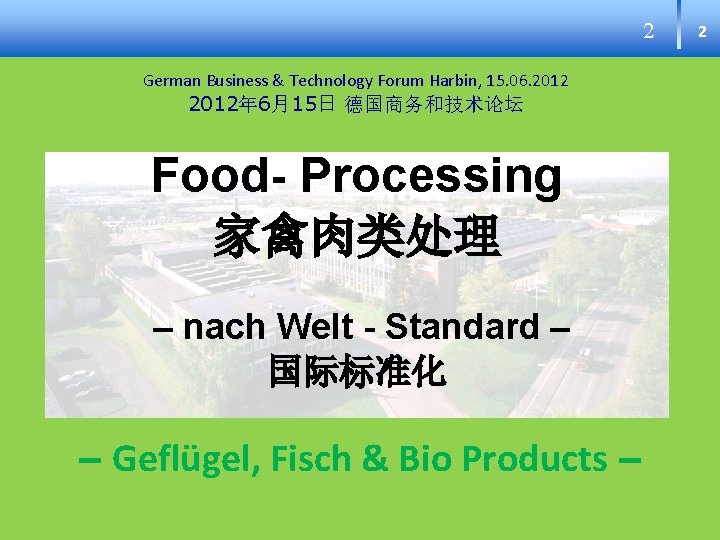 2 2

German Business & Technology Forum Harbin, 15.06.2012
2012年6月15日 德国商务和技术论坛

Food- Processing
家禽肉类处理

– nach Welt - Standard –
国际标准化

– Geflügel, Fisch & Bio Products –